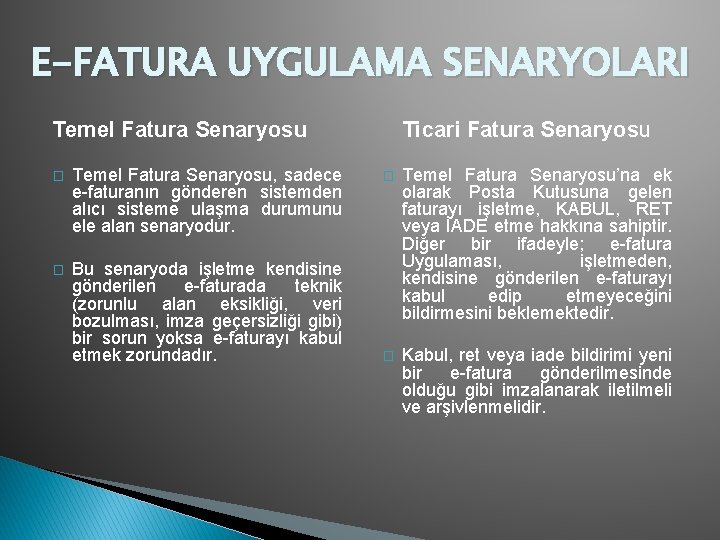 E-FATURA UYGULAMA SENARYOLARI

Temel Fatura Senaryosu

Temel Fatura Senaryosu, sadece e-faturanın gönderen sistemden alıcı sisteme ulaşma durumunu ele alan senaryodur.

Bu senaryoda işletme kendisine gönderilen e-faturada teknik (zorunlu alan eksikliği, veri bozulması, imza geçersizliği gibi) bir sorun yoksa e-faturayı kabul etmek zorundadır.

Ticari Fatura Senaryosu

Temel Fatura Senaryosu'na ek olarak Posta Kutusuna gelen faturayı işletme, KABUL, RET veya İADE etme hakkına sahiptir. Diğer bir ifadeyle; e-fatura Uygulaması, işletmeden, kendisine gönderilen e-faturayı kabul edip etmeyeceğini bildirmesini beklemektedir.

Kabul, ret veya iade bildirimi yeni bir e-fatura gönderilmesinde olduğu gibi imzalanarak iletilmeli ve arşivlenmelidir.